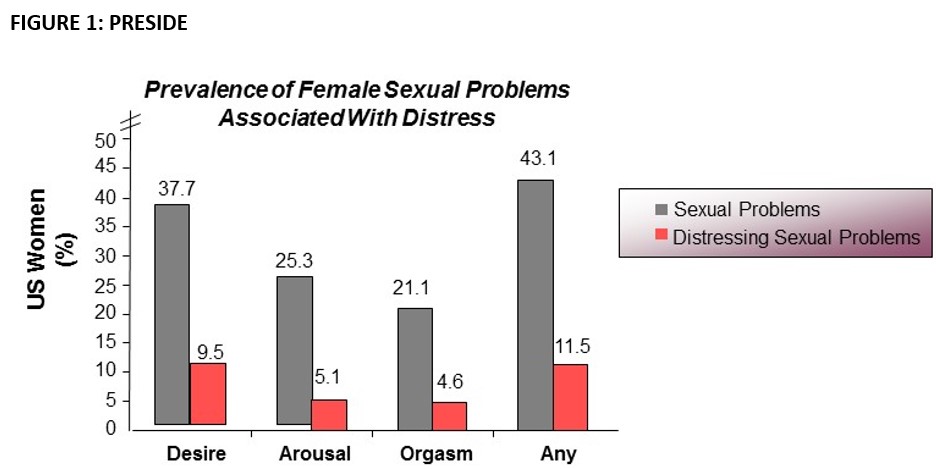 FIGURE 1: PRESIDE

Prevalence of Female Sexual Problems Associated With Distress

US Women (%)

50
45
40
35
30
25
20
15
10
5
0

37.7
9.5
25.3
5.1
21.1
4.6
43.1
11.5

Desire
Arousal
Orgasm
Any

Sexual Problems
Distressing Sexual Problems